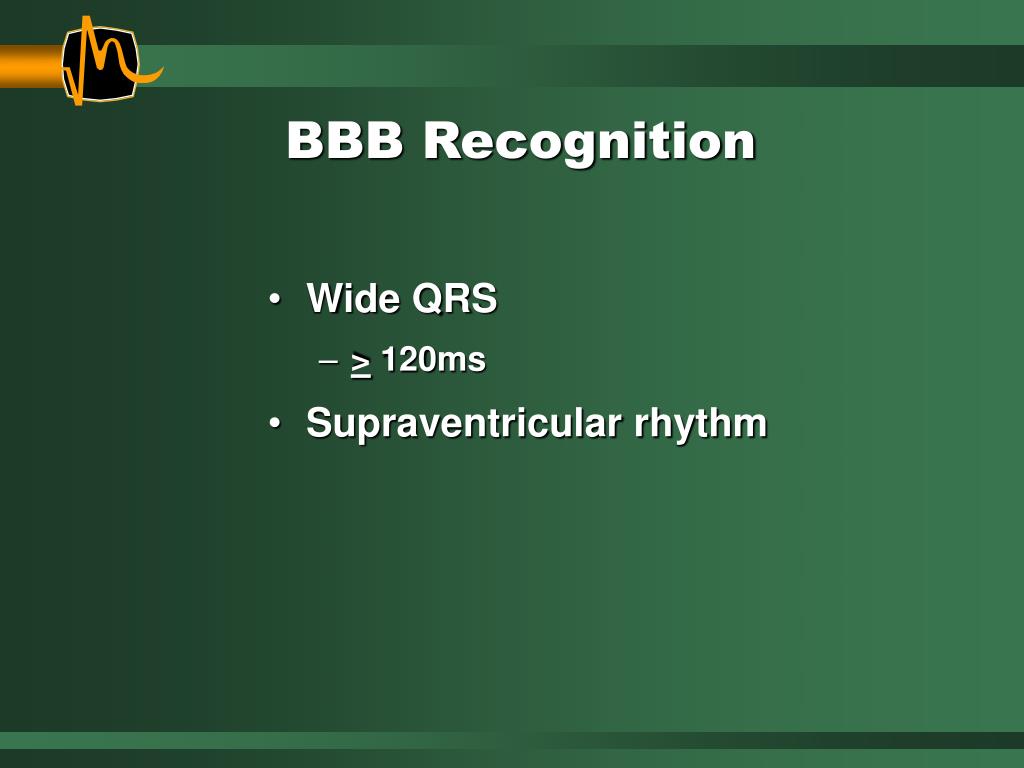 BBB Recognition

• Wide QRS
 – $\geq$ 120ms
• Supraventricular rhythm